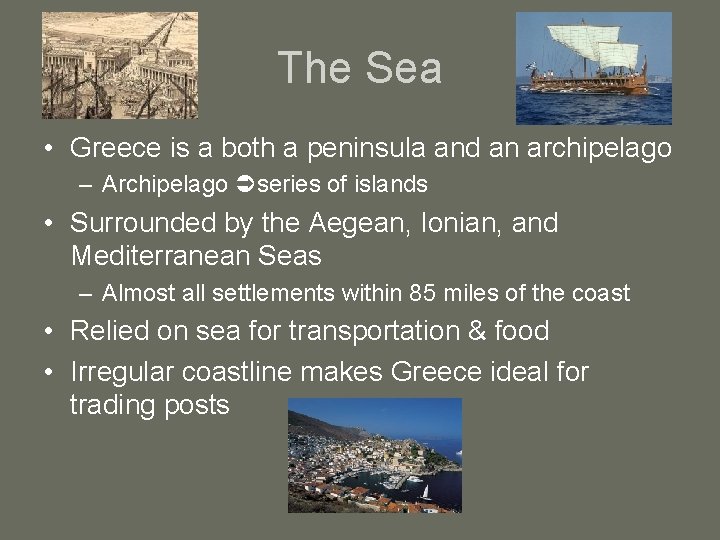 The Sea

• Greece is a both a peninsula and an archipelago
– Archipelago ➲series of islands

• Surrounded by the Aegean, Ionian, and Mediterranean Seas
– Almost all settlements within 85 miles of the coast

• Relied on sea for transportation & food

• Irregular coastline makes Greece ideal for trading posts